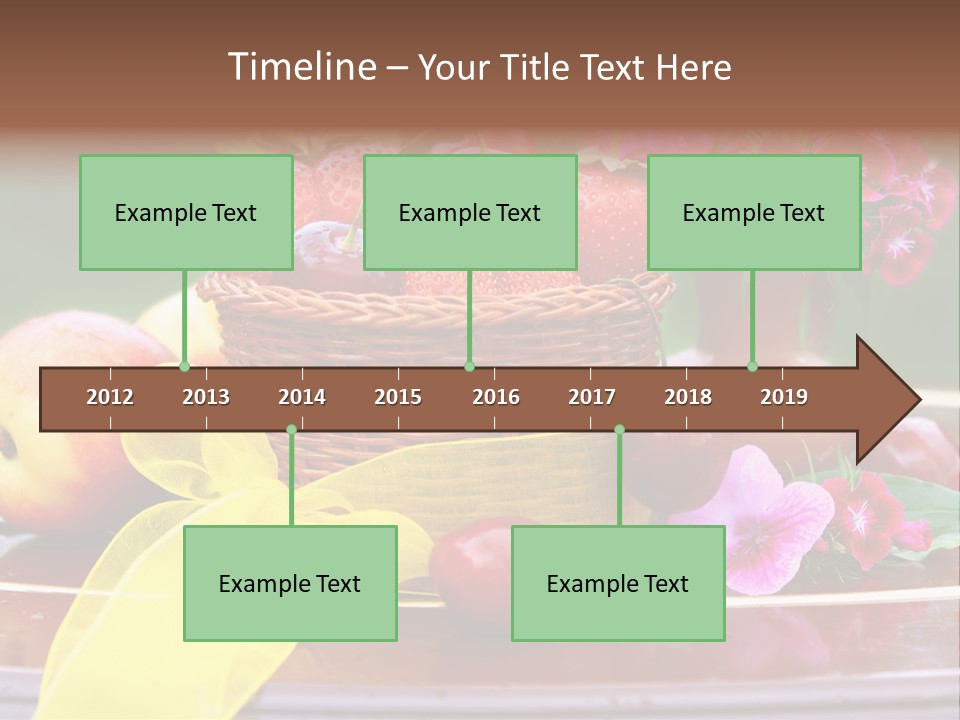 Timeline – Your Title Text Here

Example Text

Example Text

Example Text

2012
2013
2014
2015
2016
2017
2018
2019

Example Text

Example Text